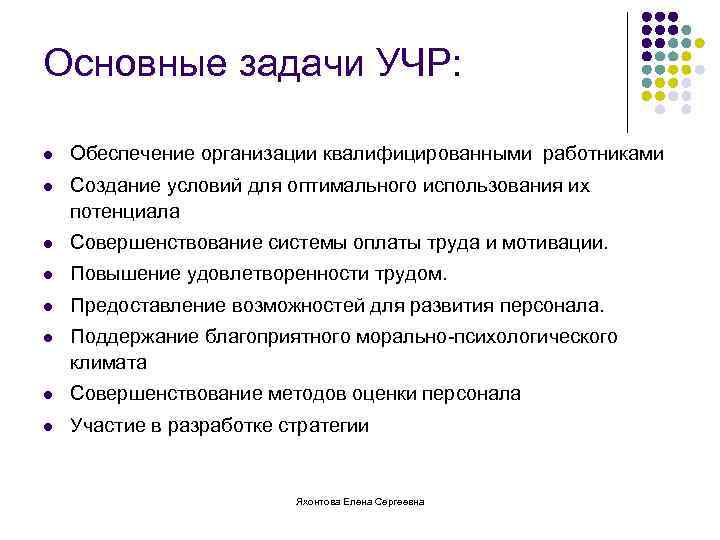 Основные задачи УЧР:

- Обеспечение организации квалифицированными работниками
- Создание условий для оптимального использования их потенциала
- Совершенствование системы оплаты труда и мотивации.
- Повышение удовлетворенности трудом.
- Предоставление возможностей для развития персонала.
- Поддержание благоприятного морально-психологического климата
- Совершенствование методов оценки персонала
- Участие в разработке стратегии

Яхонтова Елена Сергеевна